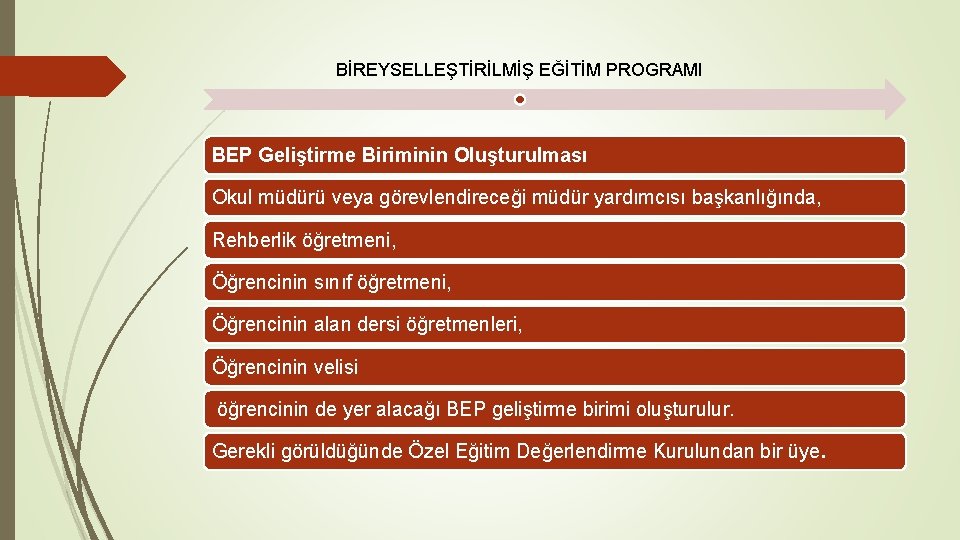 BİREYSELLEŞTİRİLMİŞ EĞİTİM PROGRAMI

BEP Geliştirme Biriminin Oluşturulması

Okul müdürü veya görevlendireceği müdür yardımcısı başkanlığında,

Rehberlik öğretmeni,

Öğrencinin sınıf öğretmeni,

Öğrencinin alan dersi öğretmenleri,

Öğrencinin velisi

öğrencinin de yer alacağı BEP geliştirme birimi oluşturulur.

Gerekli görüldüğünde Özel Eğitim Değerlendirme Kurulundan bir üye.